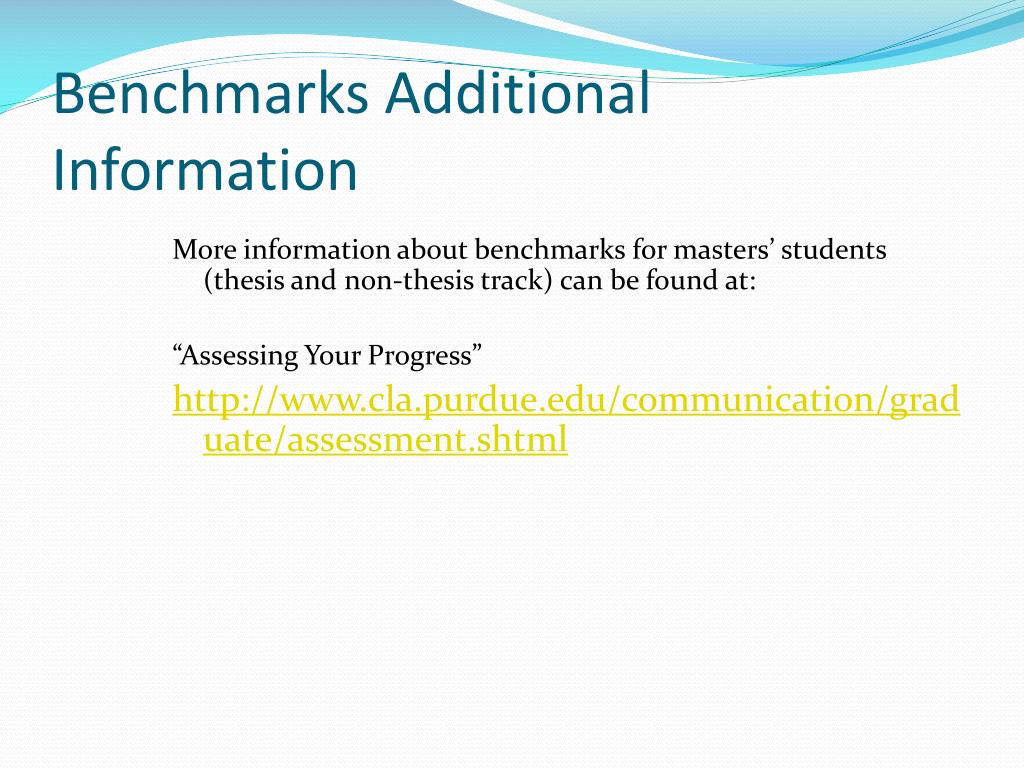 Benchmarks Additional Information

More information about benchmarks for masters’ students (thesis and non-thesis track) can be found at:

“Assessing Your Progress”

http://www.cla.purdue.edu/communication/graduate/assessment.shtml